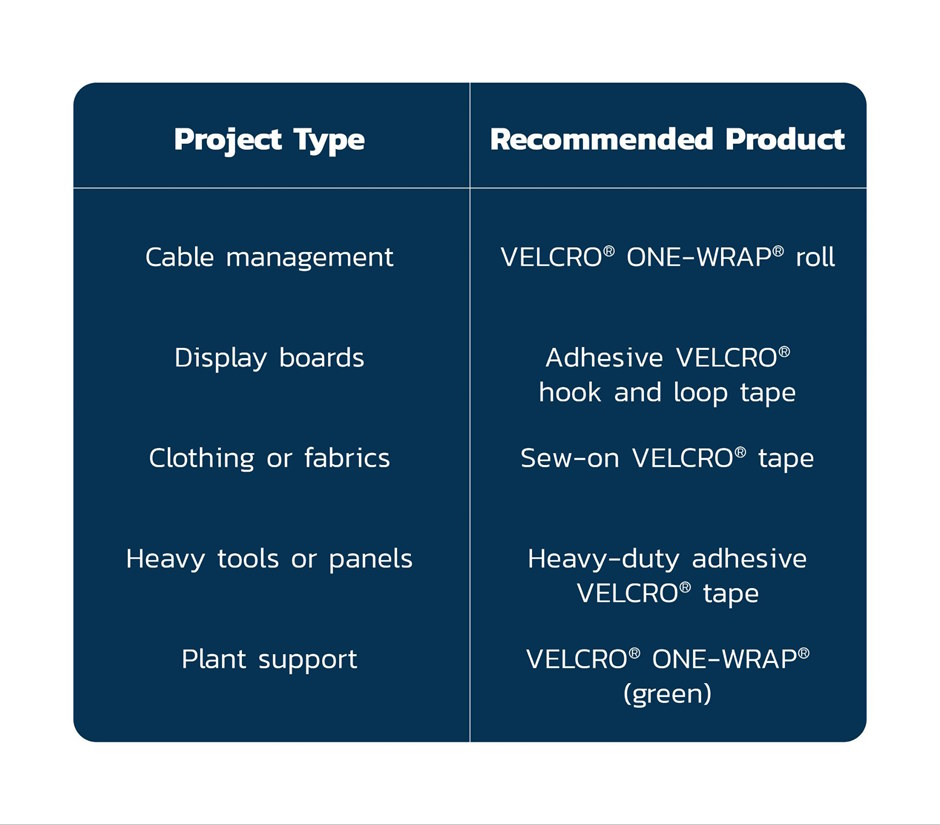 | Project Type | Recommended Product |
|---|---|
| Cable management | VELCRO® ONE-WRAP® roll |
| Display boards | Adhesive VELCRO® hook and loop tape |
| Clothing or fabrics | Sew-on VELCRO® tape |
| Heavy tools or panels | Heavy-duty adhesive VELCRO® tape |
| Plant support | VELCRO® ONE-WRAP® (green) |